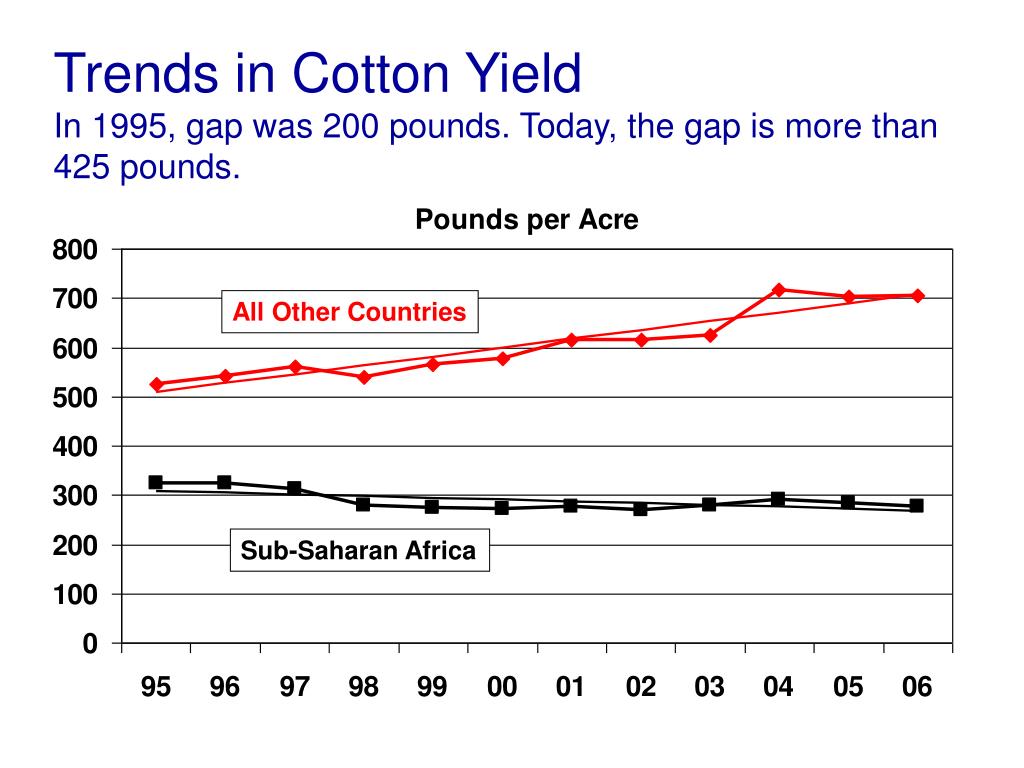 Trends in Cotton Yield
In 1995, gap was 200 pounds. Today, the gap is more than 425 pounds.

Pounds per Acre

800
700
600
500
400
300
200
100
0

All Other Countries

Sub-Saharan Africa

95 96 97 98 99 00 01 02 03 04 05 06